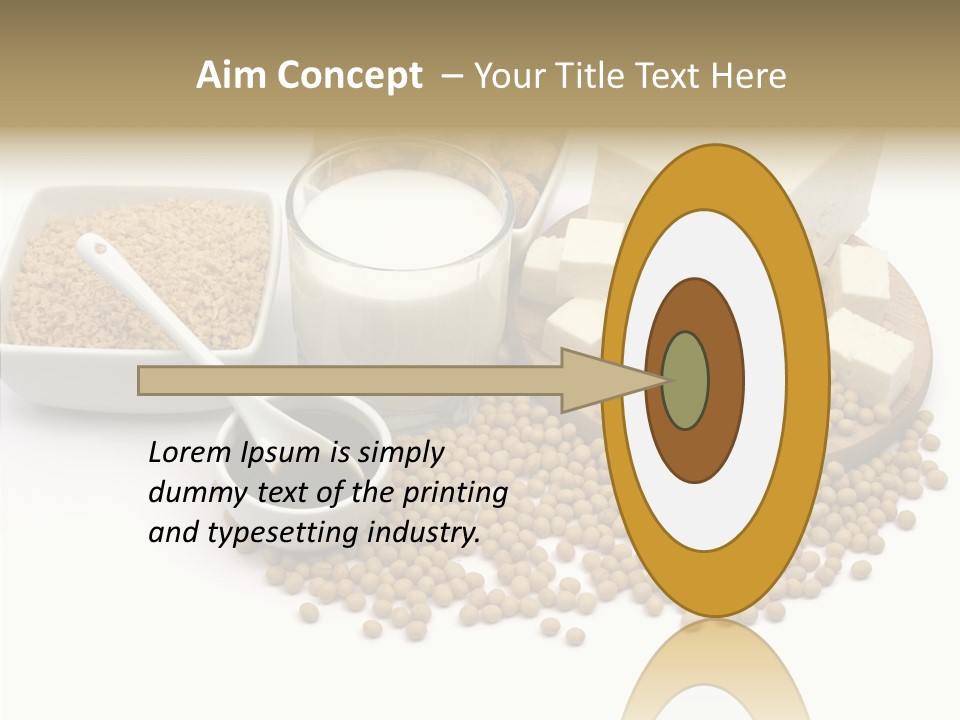 Aim Concept – Your Title Text Here

Lorem Ipsum is simply dummy text of the printing and typesetting industry.